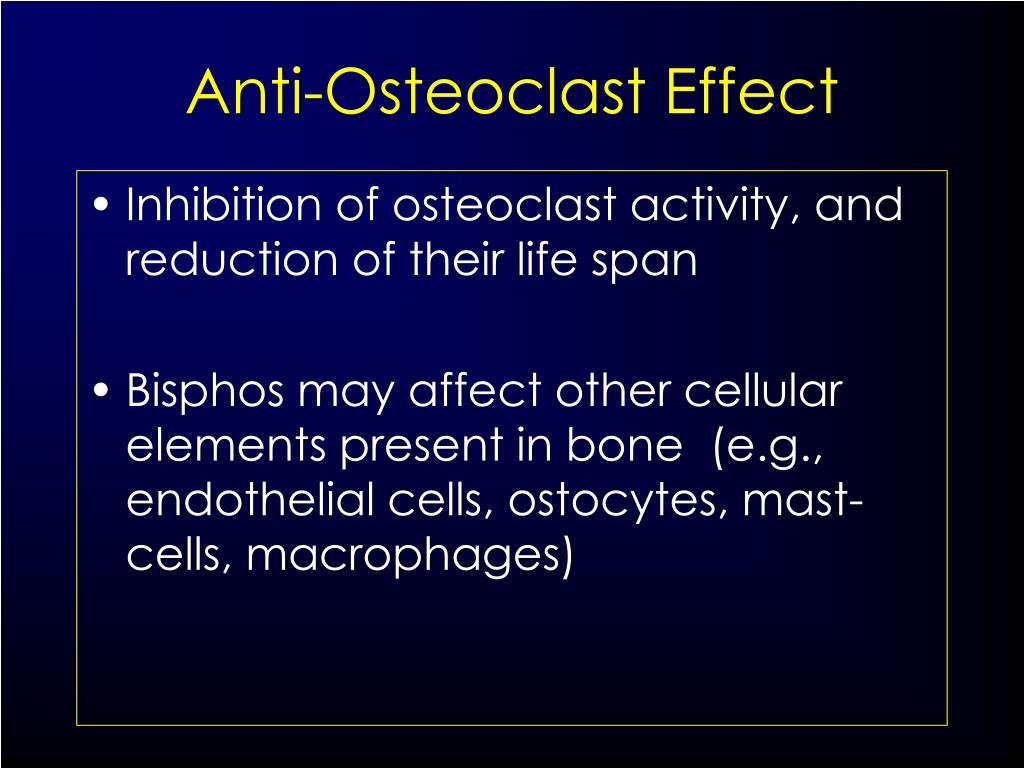 Anti-Osteoclast Effect

• Inhibition of osteoclast activity, and reduction of their life span

• Bisphos may affect other cellular elements present in bone (e.g., endothelial cells, ostocytes, mast-cells, macrophages)